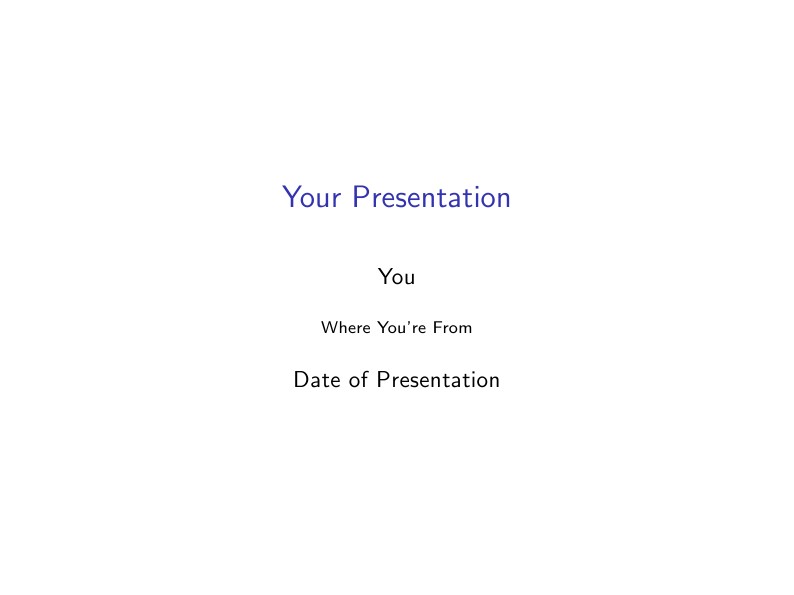 Your Presentation

You

Where You're From

Date of Presentation